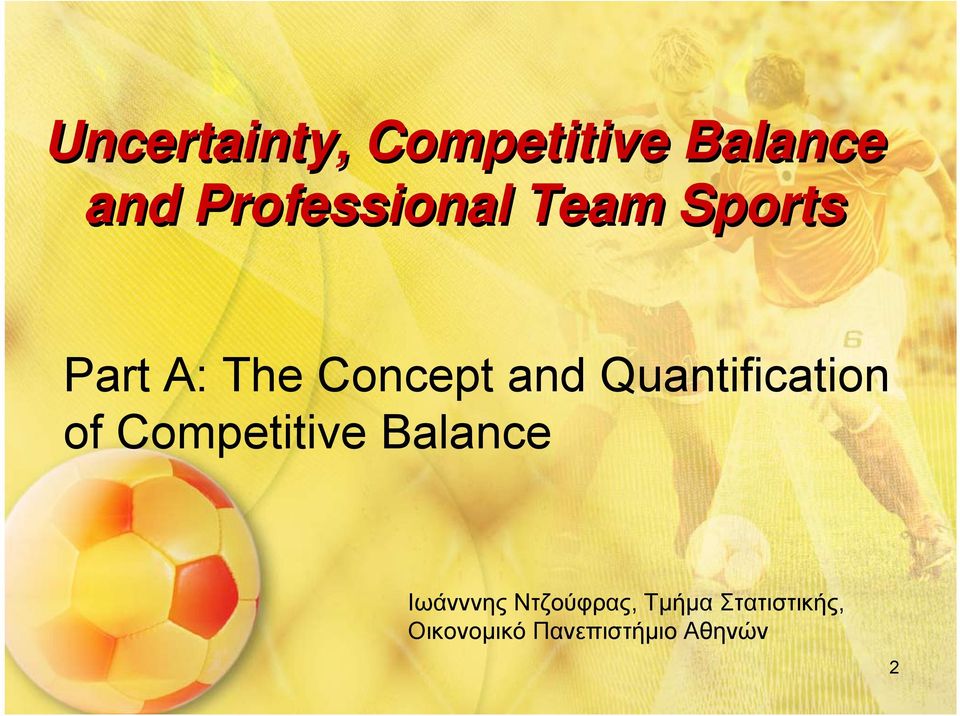 Uncertainty, Competitive Balance and Professional Team Sports

Part A: The Concept and Quantification of Competitive Balance

Ιωάνννης Ντζούφρας, Τμήμα Στατιστικής, Οικονομικό Πανεπιστήμιο Αθηνών

2